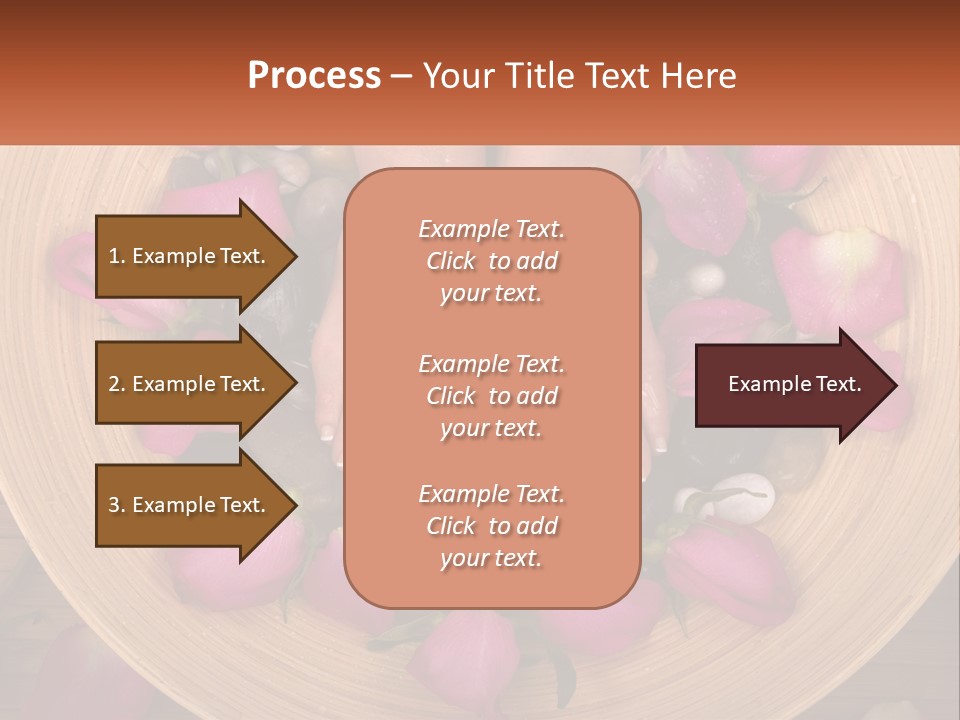 Process – Your Title Text Here

1. Example Text.

2. Example Text.

3. Example Text.

Example Text. Click to add your text.

Example Text. Click to add your text.

Example Text. Click to add your text.

Example Text.